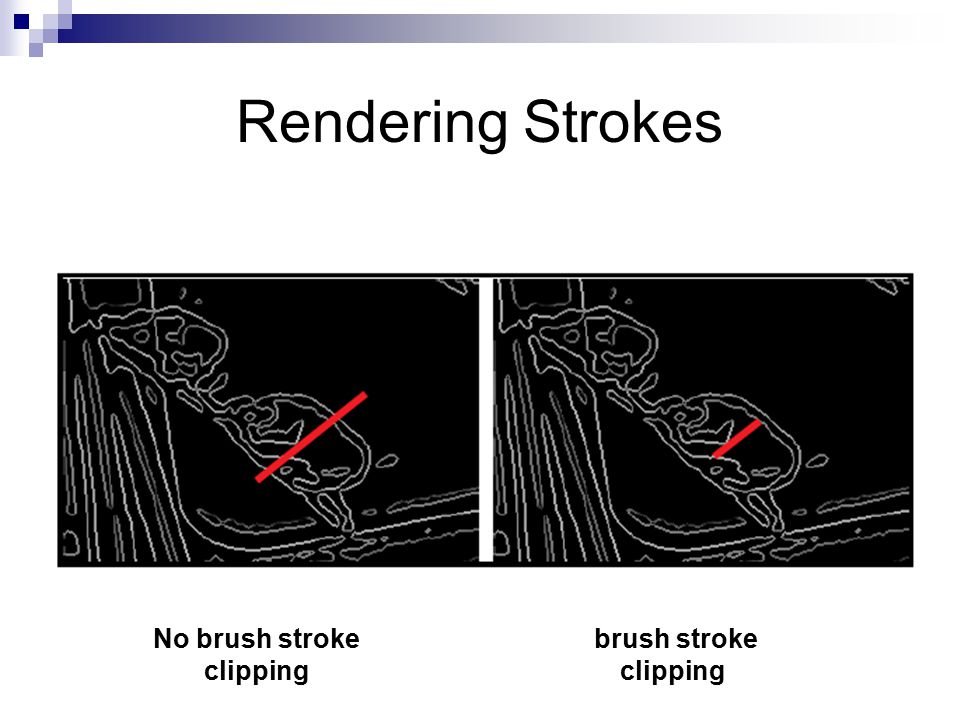 Rendering Strokes

No brush stroke clipping

brush stroke clipping